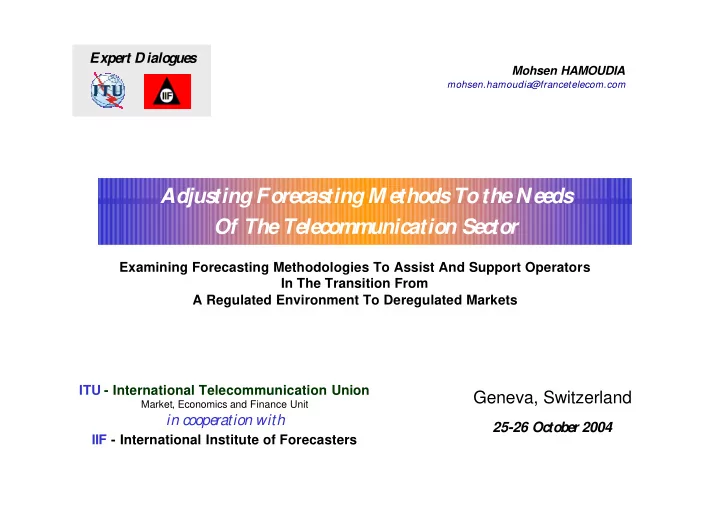 Expert Dialogues

ITU

IIF

Mohsen HAMOUDIA
mohsen.hamoudia@francetelecom.com

Adjusting Forecasting Methods To the Needs Of The Telecommunication Sector

Examining Forecasting Methodologies To Assist And Support Operators In The Transition From A Regulated Environment To Deregulated Markets

ITU - International Telecommunication Union
Market, Economics and Finance Unit
in cooperation with
IIF - International Institute of Forecasters

Geneva, Switzerland
25-26 October 2004